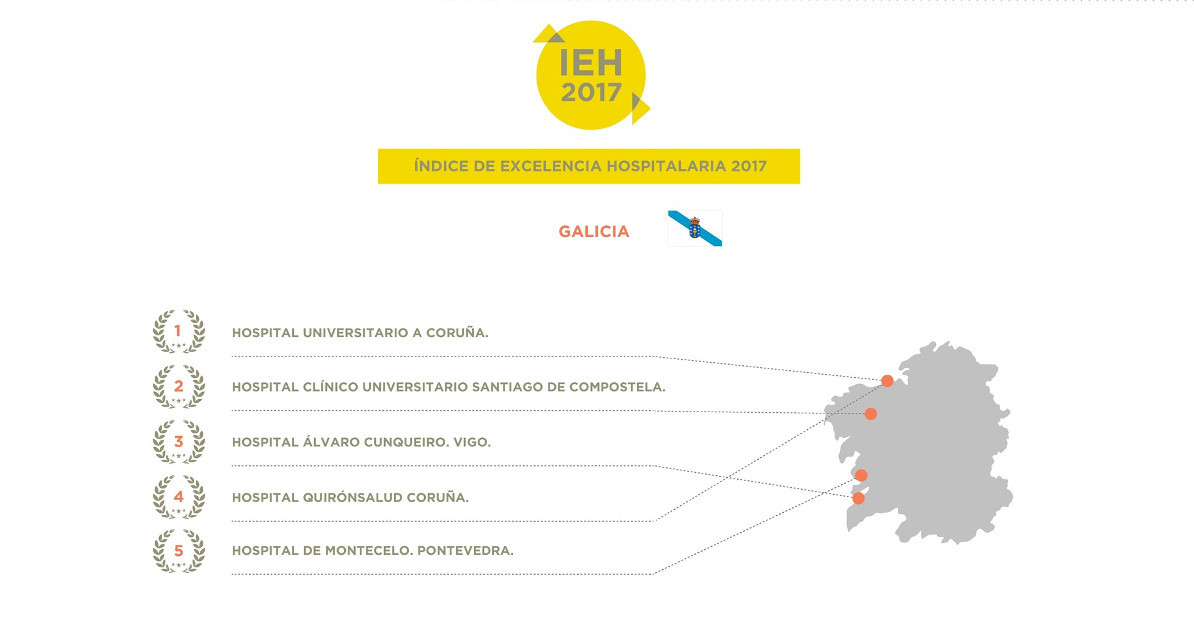 IEH
2017

ÍNDICE DE EXCELENCIA HOSPITALARIA 2017

GALICIA

1 HOSPITAL UNIVERSITARIO A CORUÑA.

2 HOSPITAL CLÍNICO UNIVERSITARIO SANTIAGO DE COMPOSTELA.

3 HOSPITAL ÁLVARO CUNQUEIRO. VIGO.

4 HOSPITAL QUIRÓNSALUD CORUÑA.

5 HOSPITAL DE MONTECELO. PONTEVEDRA.